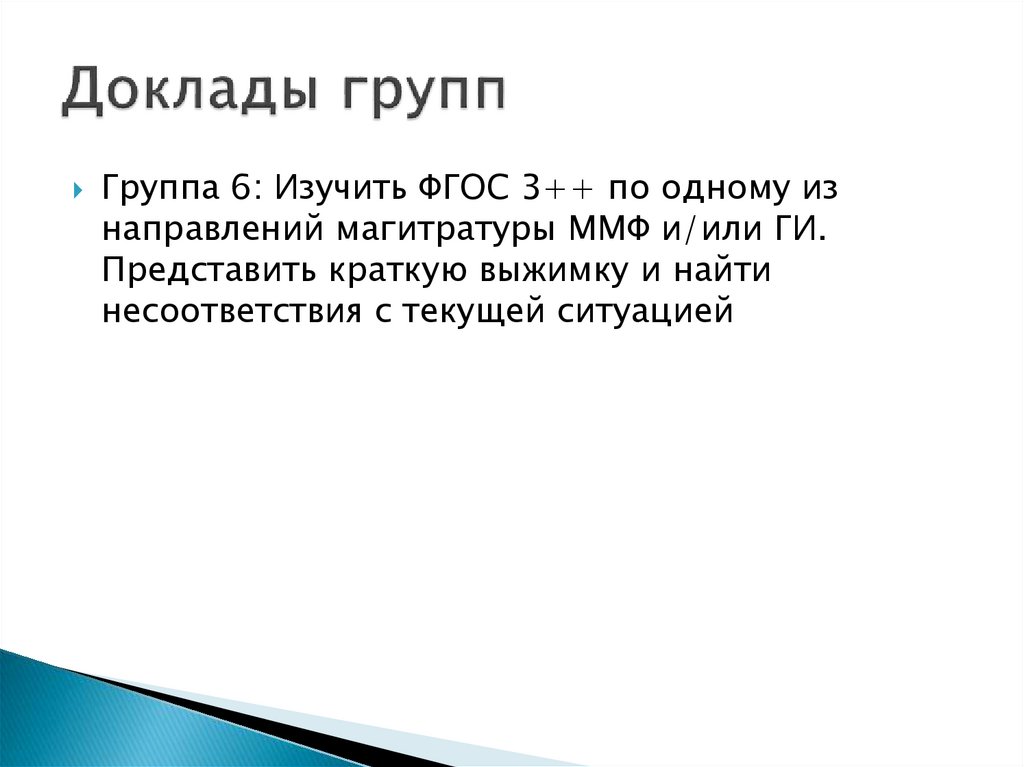 Доклады групп

Группа 6: Изучить ФГОС 3++ по одному из направлений магитратуры ММФ и/или ГИ. Представить краткую выжимку и найти несоответствия с текущей ситуацией